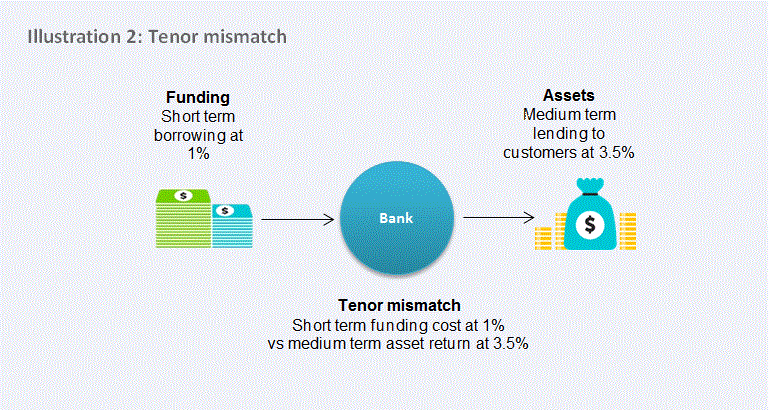 Illustration 2: Tenor mismatch

Funding
Short term borrowing at 1%

$

$

Bank

Assets
Medium term lending to customers at 3.5%

$

Tenor mismatch
Short term funding cost at 1% vs medium term asset return at 3.5%